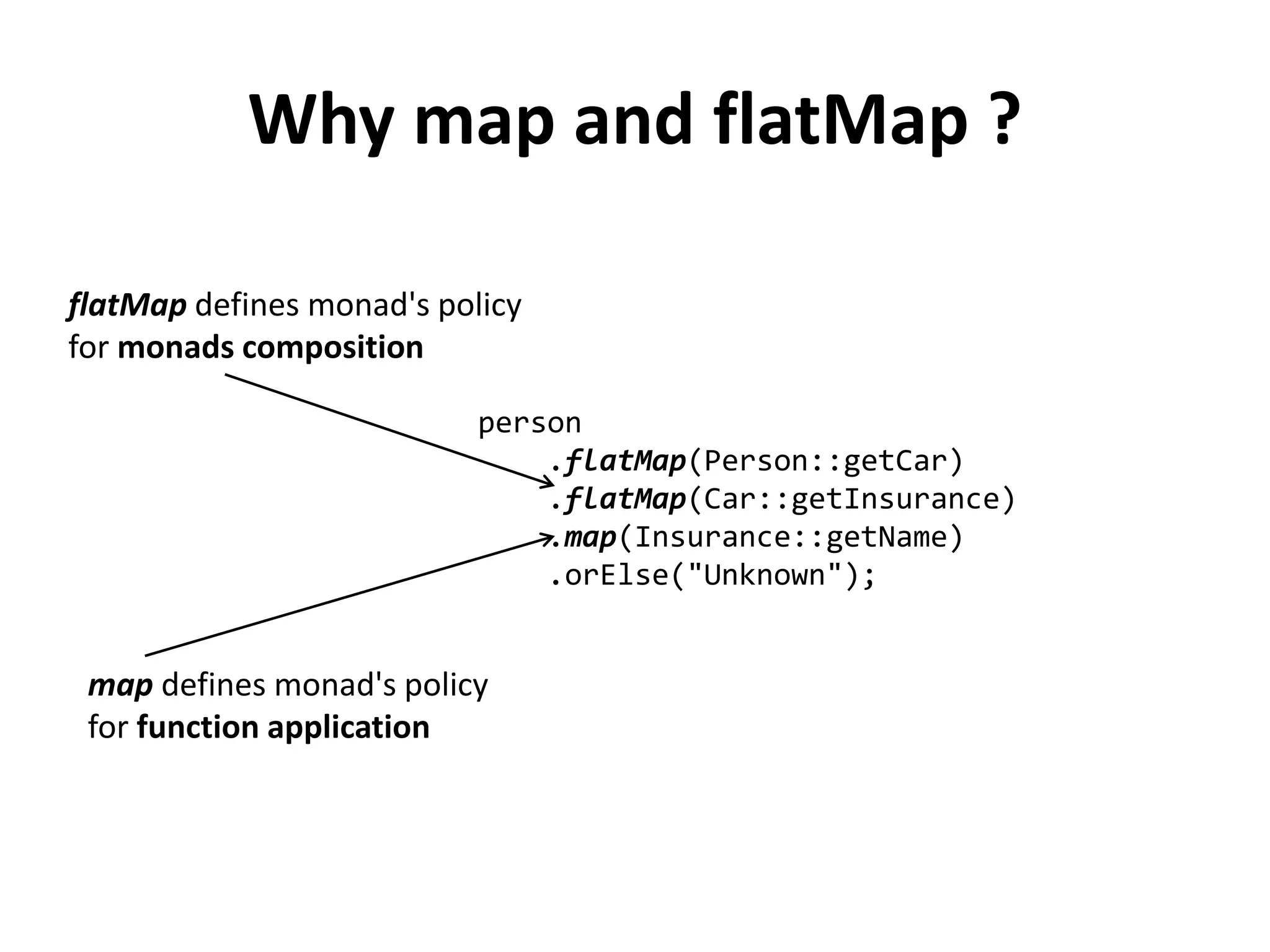 Why map and flatMap ?

flatMap defines monad's policy for monads composition

person
.flatMap(Person::getCar)
.flatMap(Car::getInsurance)
.map(Insurance::getName)
.orElse("Unknown");

map defines monad's policy for function application